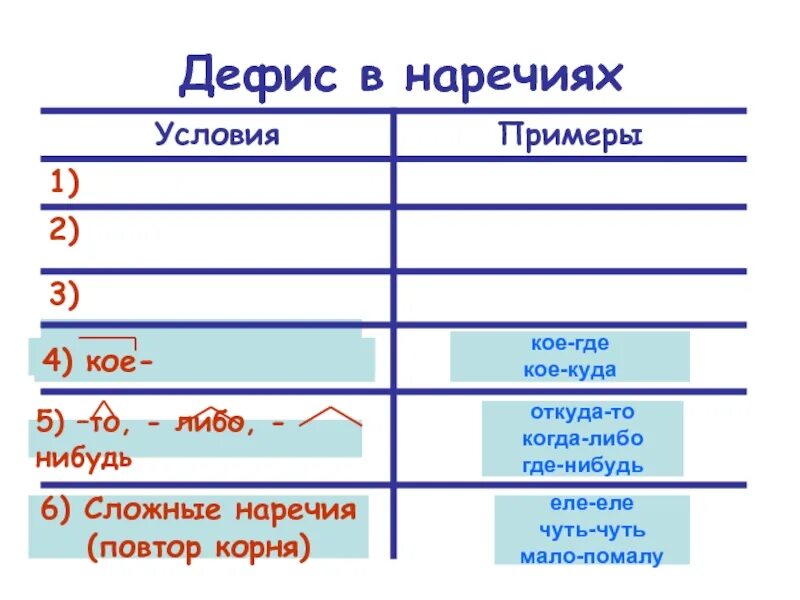 Дефис в наречиях

| Условия | Примеры |
|---|---|
| 1) | |
| 2) | |
| 3) | |
| 4) кое- | кое-где кое-куда |
| 5) –то, - либо, - нибудь | откуда-то когда-либо где-нибудь |
| 6) Сложные наречия (повтор корня) | еле-еле чуть-чуть мало-помалу |